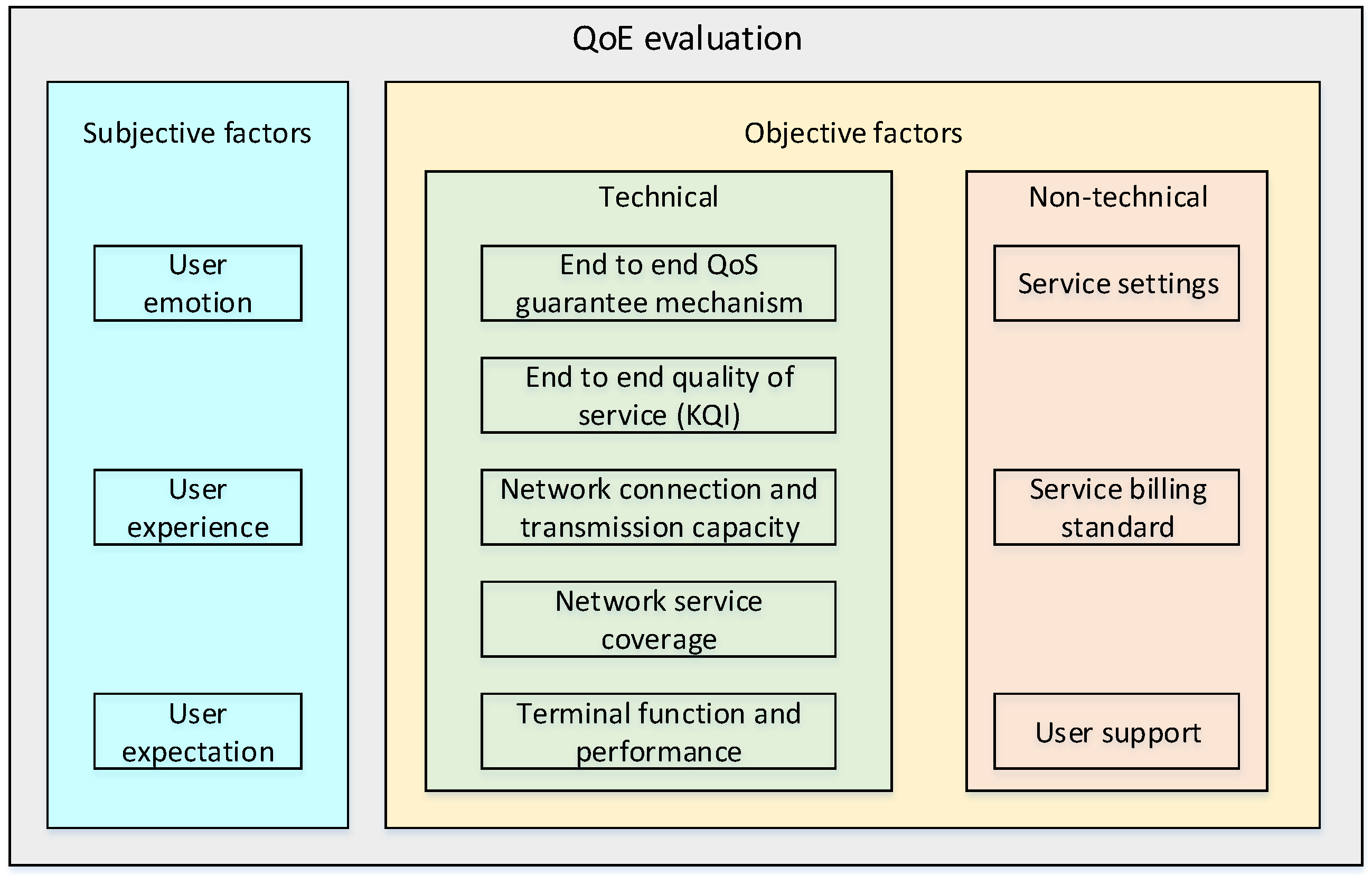 QoE evaluation

Subjective factors

User emotion

User experience

User expectation

Objective factors

Technical

End to end QoS guarantee mechanism

End to end quality of service (KQI)

Network connection and transmission capacity

Network service coverage

Terminal function and performance

Non-technical

Service settings

Service billing standard

User support